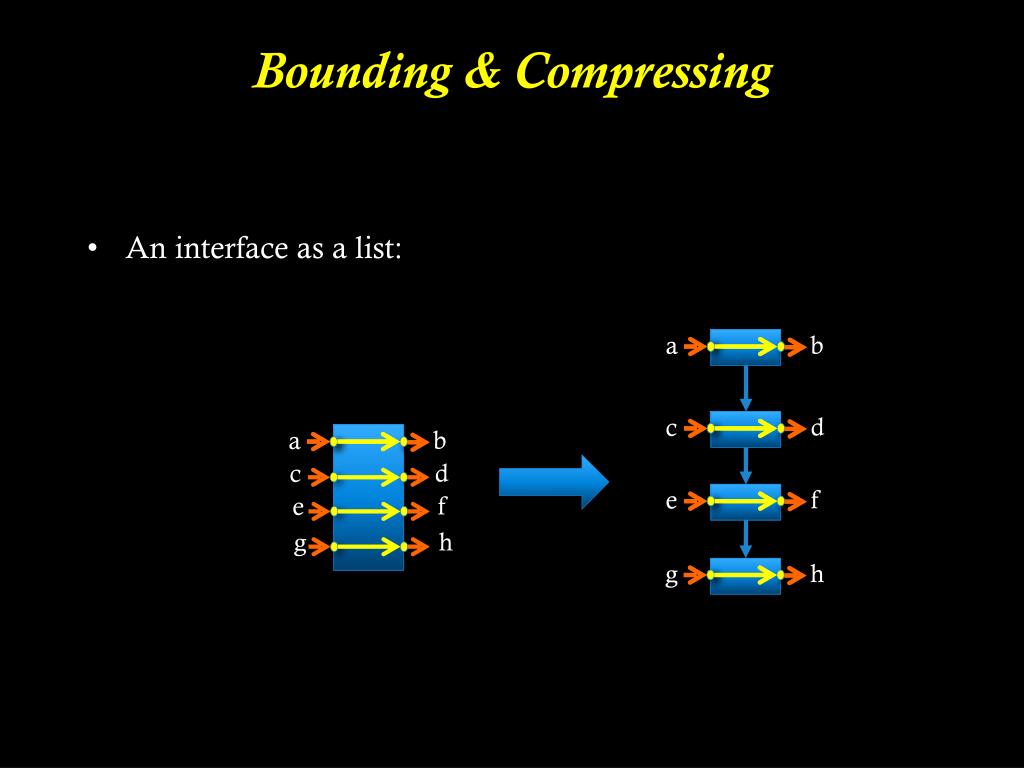 Bounding & Compressing

• An interface as a list:

a b
c d
e f
g h

a b
c d
e f
g h